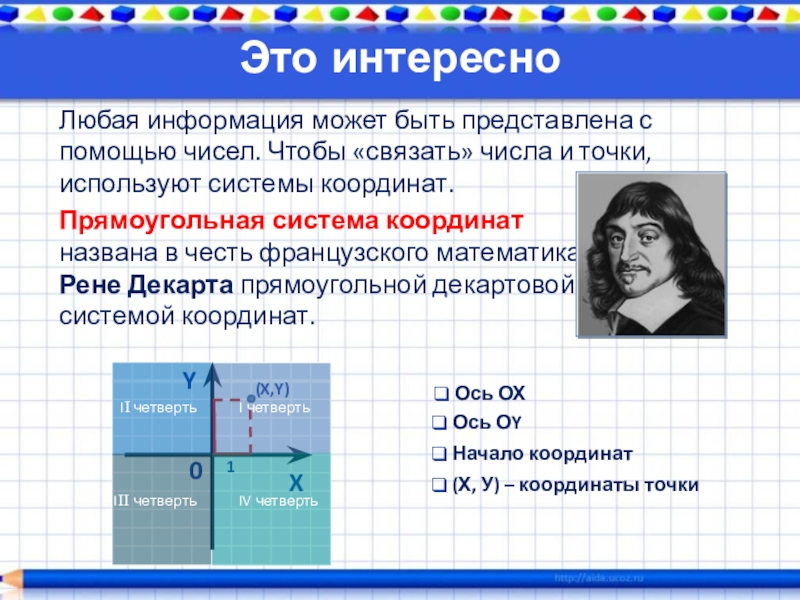 Это интересно

Любая информация может быть представлена с помощью чисел. Чтобы «связать» числа и точки, используют системы координат.

Прямоугольная система координат названа в честь французского математика Рене Декарта прямоугольной декартовой системой координат.

Y
(X,Y)
II четверть
I четверть
0
1
X
III четверть
IV четверть

❑ Ось ОХ
❑ Ось ОY
❑ Начало координат
❑ (Х, У) – координаты точки

http://aida.ucoz.ru